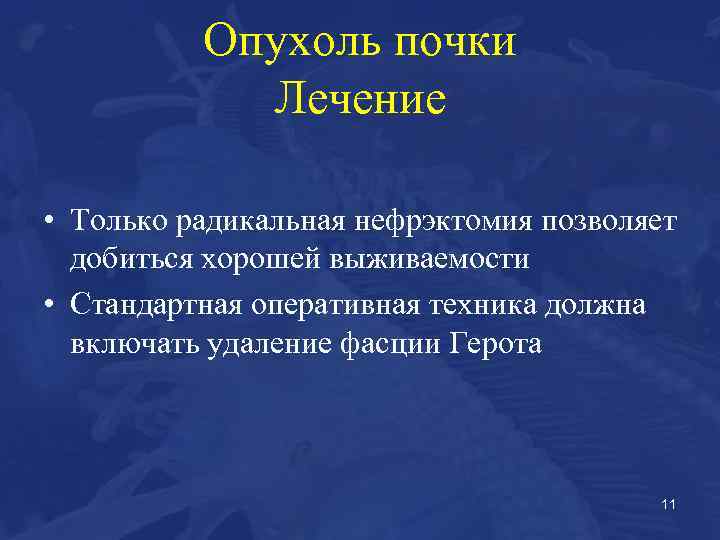 Опухоль почки
Лечение

• Только радикальная нефрэктомия позволяет добиться хорошей выживаемости
• Стандартная оперативная техника должна включать удаление фасции Герота

11